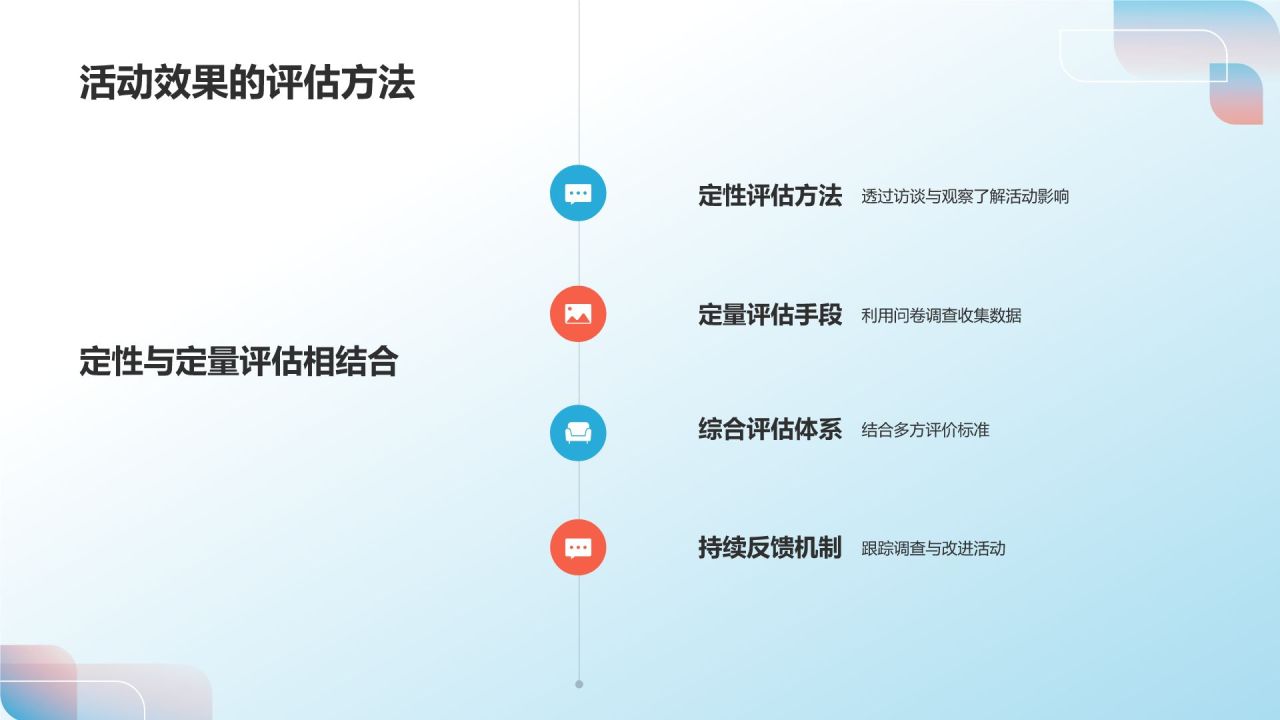 活动效果的评估方法

定性与定量评估相结合

定性评估方法 透过访谈与观察了解活动影响

定量评估手段 利用问卷调查收集数据

综合评估体系 结合多方评价标准

持续反馈机制 跟踪调查与改进活动